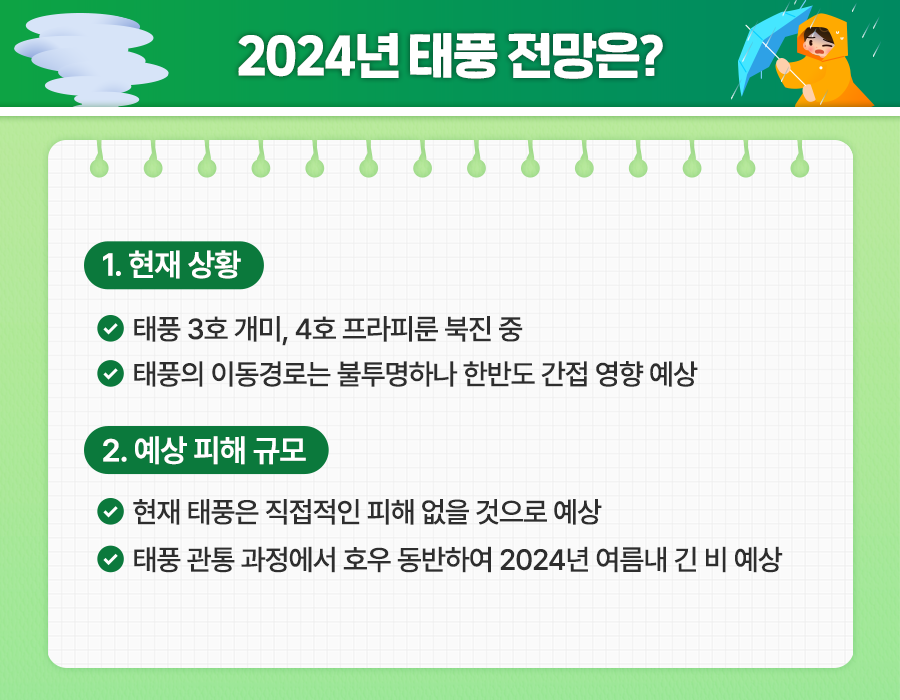 2024년 태풍 전망은?

1. 현재 상황

태풍 3호 개미, 4호 프라피룬 북진 중

태풍의 이동경로는 불투명하나 한반도 간접 영향 예상

2. 예상 피해 규모

현재 태풍은 직접적인 피해 없을 것으로 예상

태풍 관통 과정에서 호우 동반하여 2024년 여름내 긴 비 예상